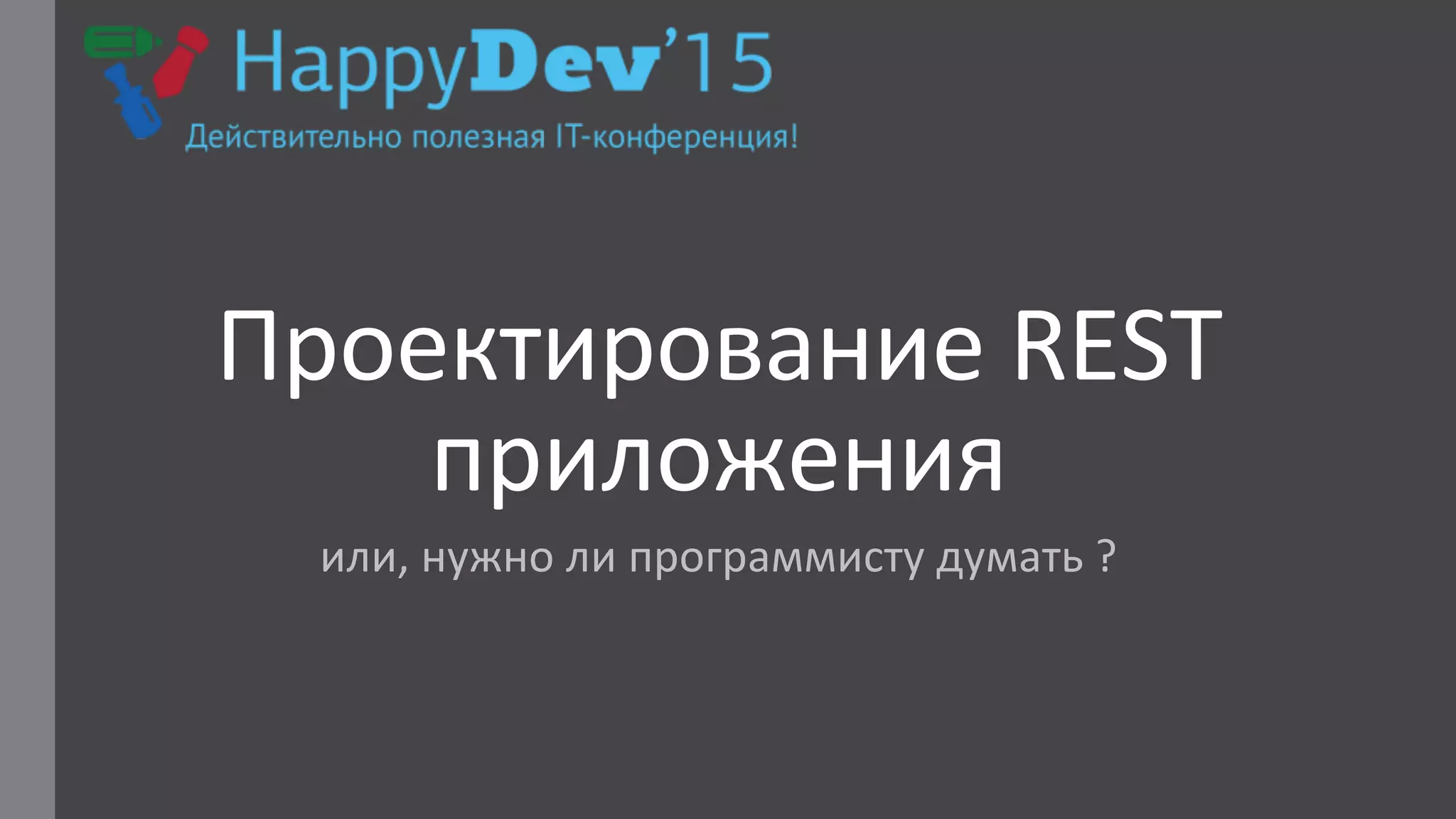 HappyDev'15
Действительно полезная IT-конференция!

Проектирование REST приложения

или, нужно ли программисту думать ?